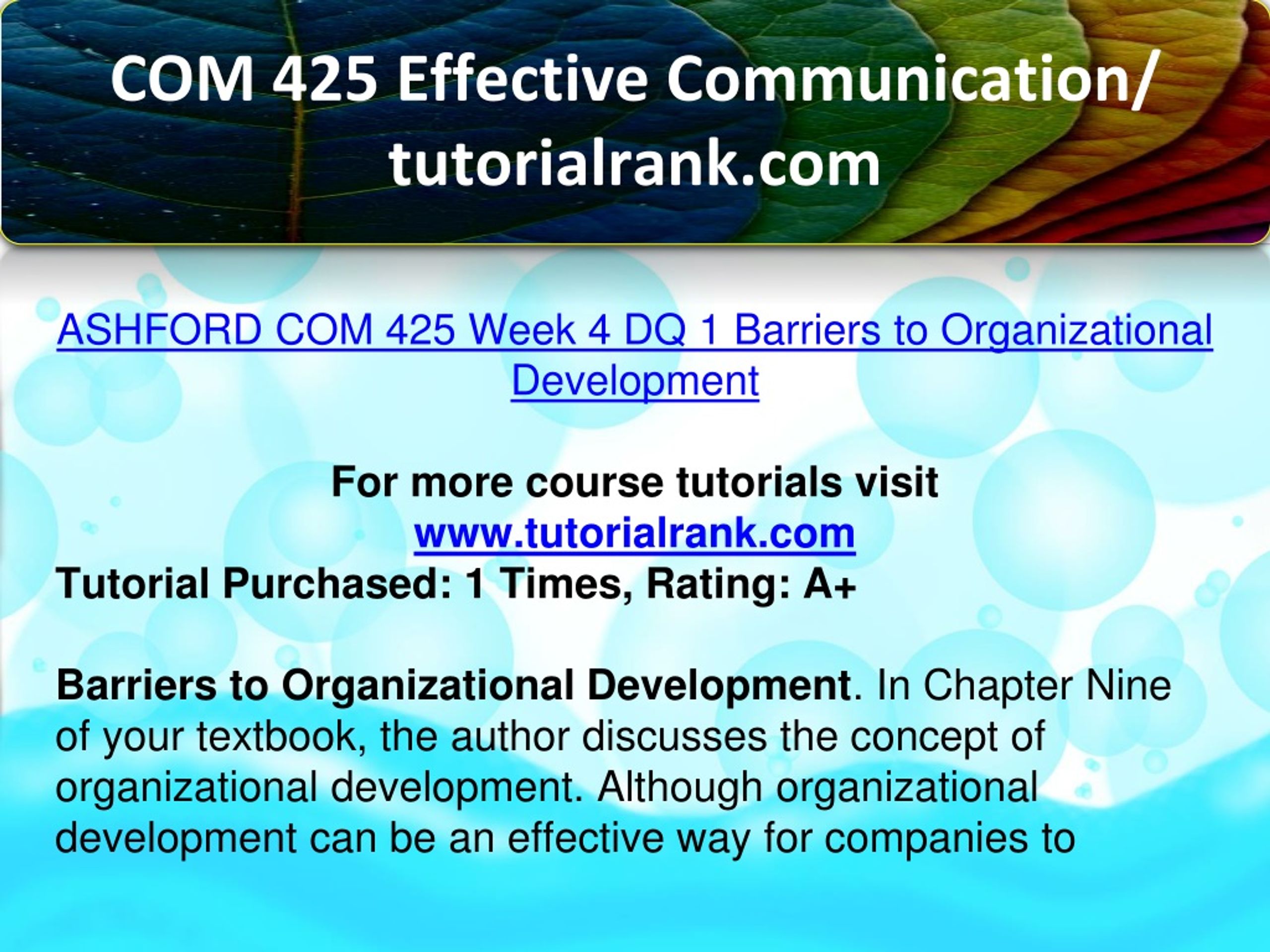 COM 425 Effective Communication/ tutorialrank.com

ASHFORD COM 425 Week 4 DQ 1 Barriers to Organizational Development

For more course tutorials visit
www.tutorialrank.com
Tutorial Purchased: 1 Times, Rating: A+

Barriers to Organizational Development. In Chapter Nine of your textbook, the author discusses the concept of organizational development. Although organizational development can be an effective way for companies to